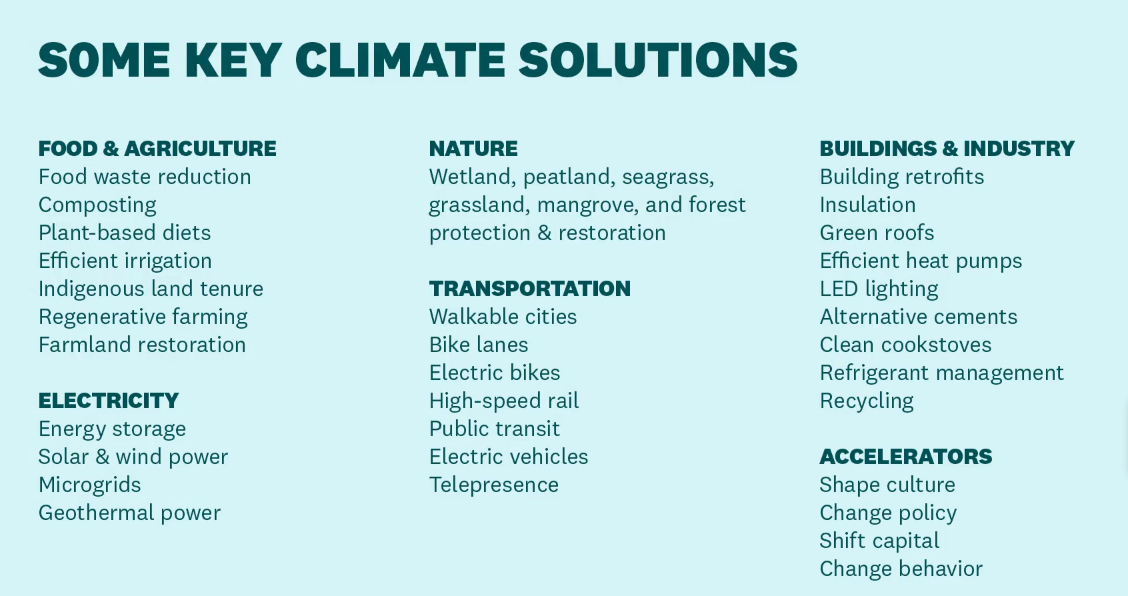 SOME KEY CLIMATE SOLUTIONS

FOOD & AGRICULTURE
Food waste reduction
Composting
Plant-based diets
Efficient irrigation
Indigenous land tenure
Regenerative farming
Farmland restoration

ELECTRICITY
Energy storage
Solar & wind power
Microgrids
Geothermal power

NATURE
Wetland, peatland, seagrass, grassland, mangrove, and forest protection & restoration

TRANSPORTATION
Walkable cities
Bike lanes
Electric bikes
High-speed rail
Public transit
Electric vehicles
Telepresence

BUILDINGS & INDUSTRY
Building retrofits
Insulation
Green roofs
Efficient heat pumps
LED lighting
Alternative cements
Clean cookstoves
Refrigerant management
Recycling

ACCELERATORS
Shape culture
Change policy
Shift capital
Change behavior